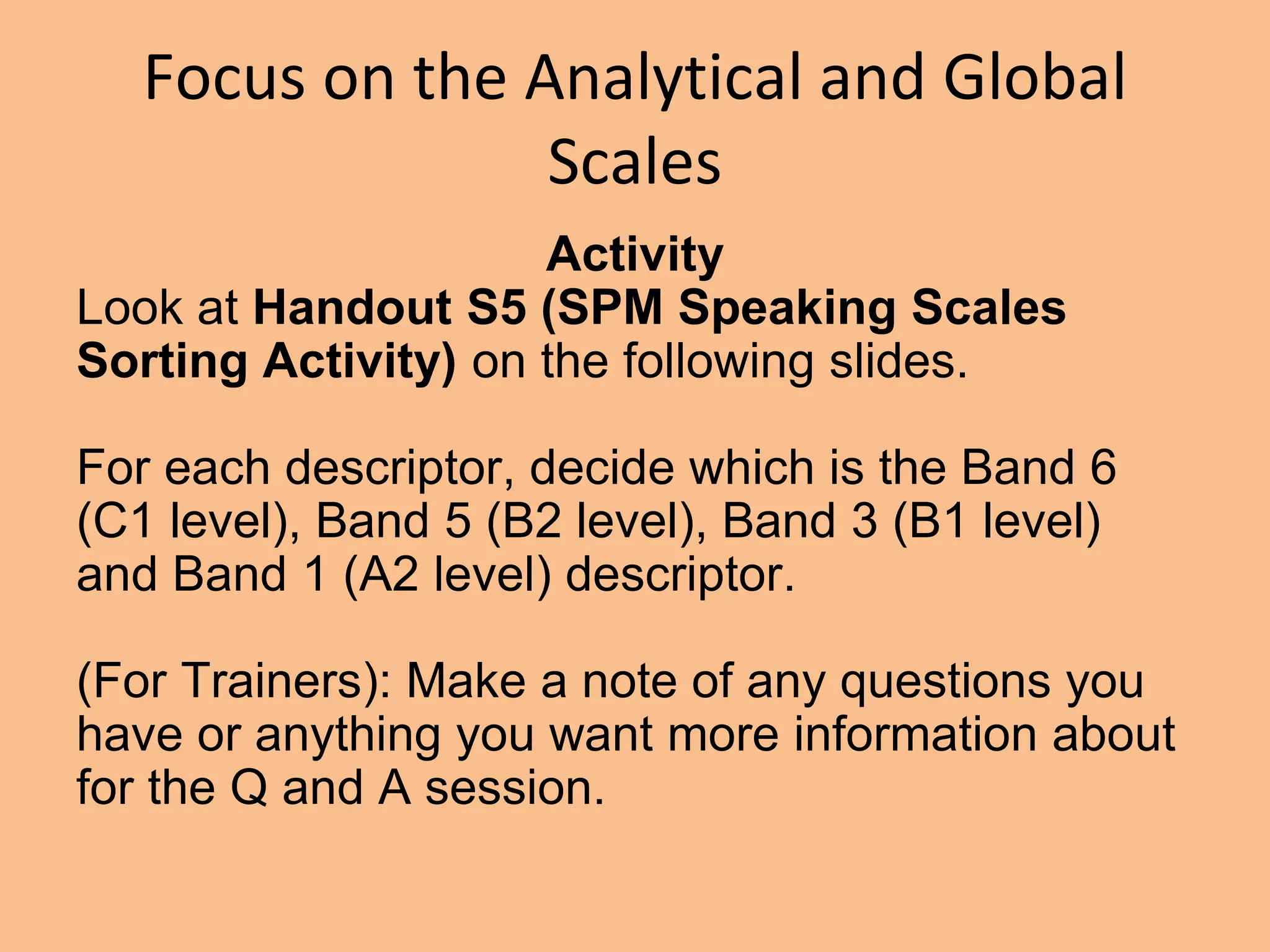 Focus on the Analytical and Global Scales

Activity

Look at Handout S5 (SPM Speaking Scales Sorting Activity) on the following slides.

For each descriptor, decide which is the Band 6 (C1 level), Band 5 (B2 level), Band 3 (B1 level) and Band 1 (A2 level) descriptor.

(For Trainers): Make a note of any questions you have or anything you want more information about for the Q and A session.